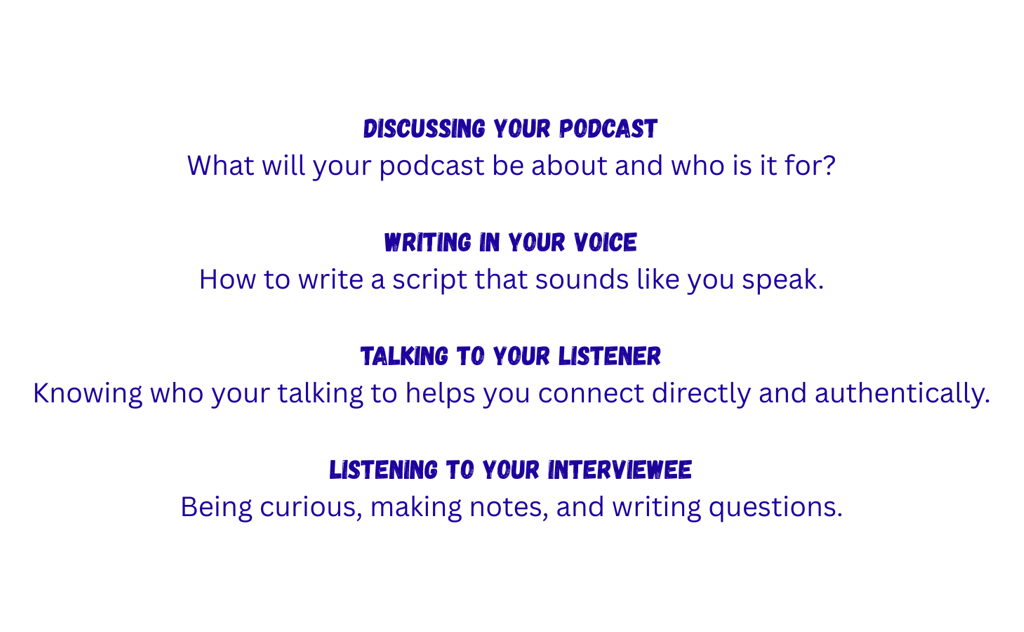 DISCUSSING YOUR PODCAST
What will your podcast be about and who is it for?

WRITING IN YOUR VOICE
How to write a script that sounds like you speak.

TALKING TO YOUR LISTENER
Knowing who your talking to helps you connect directly and authentically.

LISTENING TO YOUR INTERVIEWEE
Being curious, making notes, and writing questions.